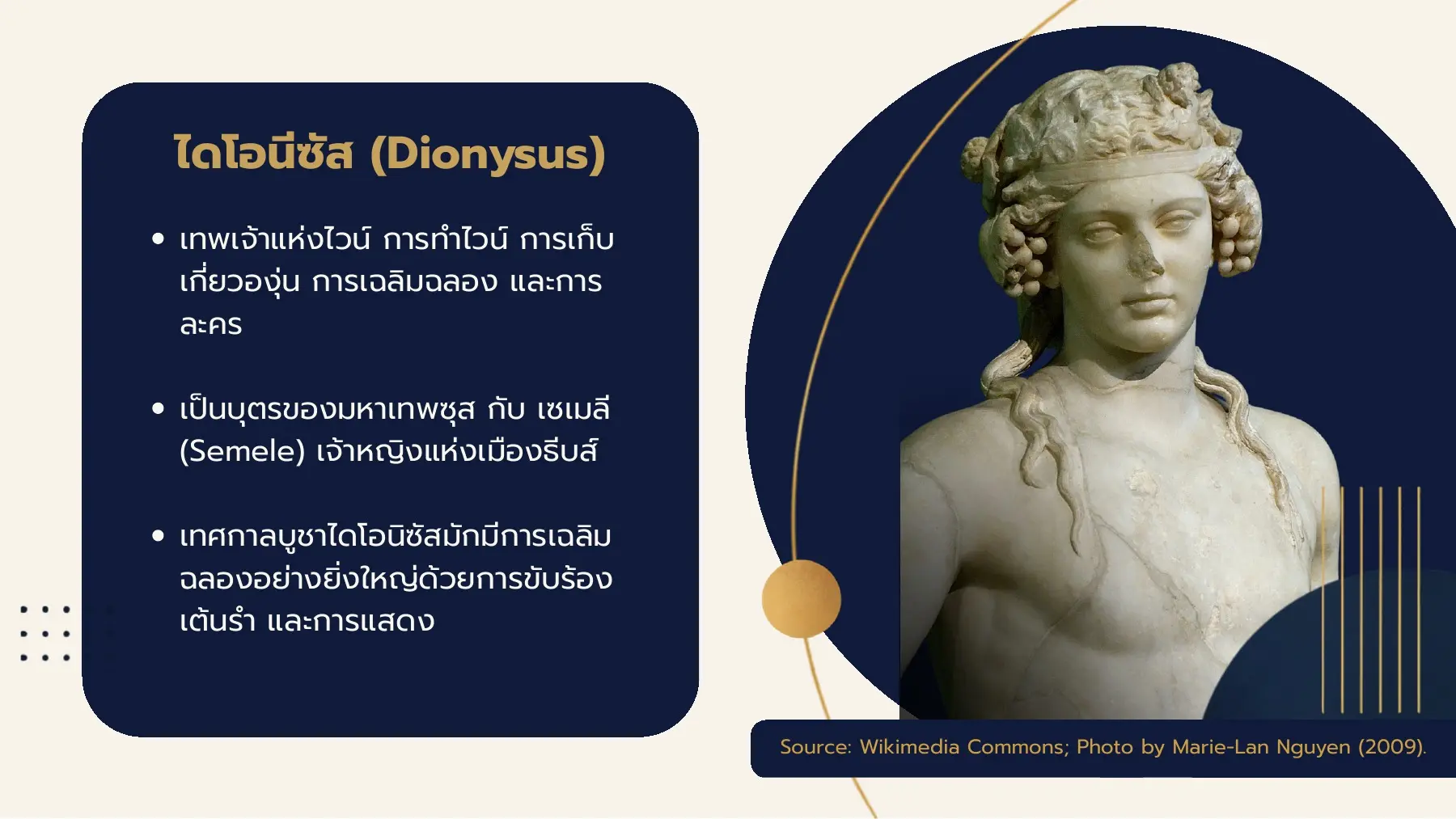 ไดโอนีซัส (Dionysus)

• เทพเจ้าแห่งไวน์ การทำไวน์ การเก็บเกี่ยวองุ่น การเฉลิมฉลอง และการละคร

• เป็นบุตรของมหาเทพซุส กับ เซเมลี (Semele) เจ้าหญิงแห่งเมืองธีบส์

• เทศกาลบูชาไดโอนิซัสมักมีการเฉลิมฉลองอย่างยิ่งใหญ่ด้วยการขับร้อง เต้นรำ และการแสดง

Source: Wikimedia Commons; Photo by Marie-Lan Nguyen (2009).